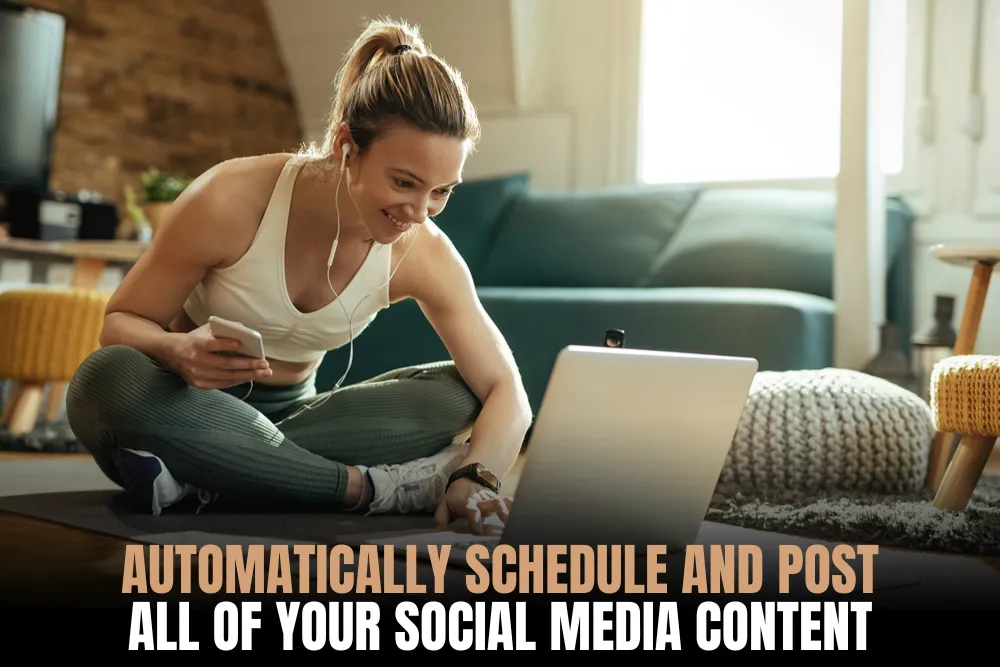 AUTOMATICALLY SCHEDULE AND POST
ALL OF YOUR SOCIAL MEDIA CONTENT